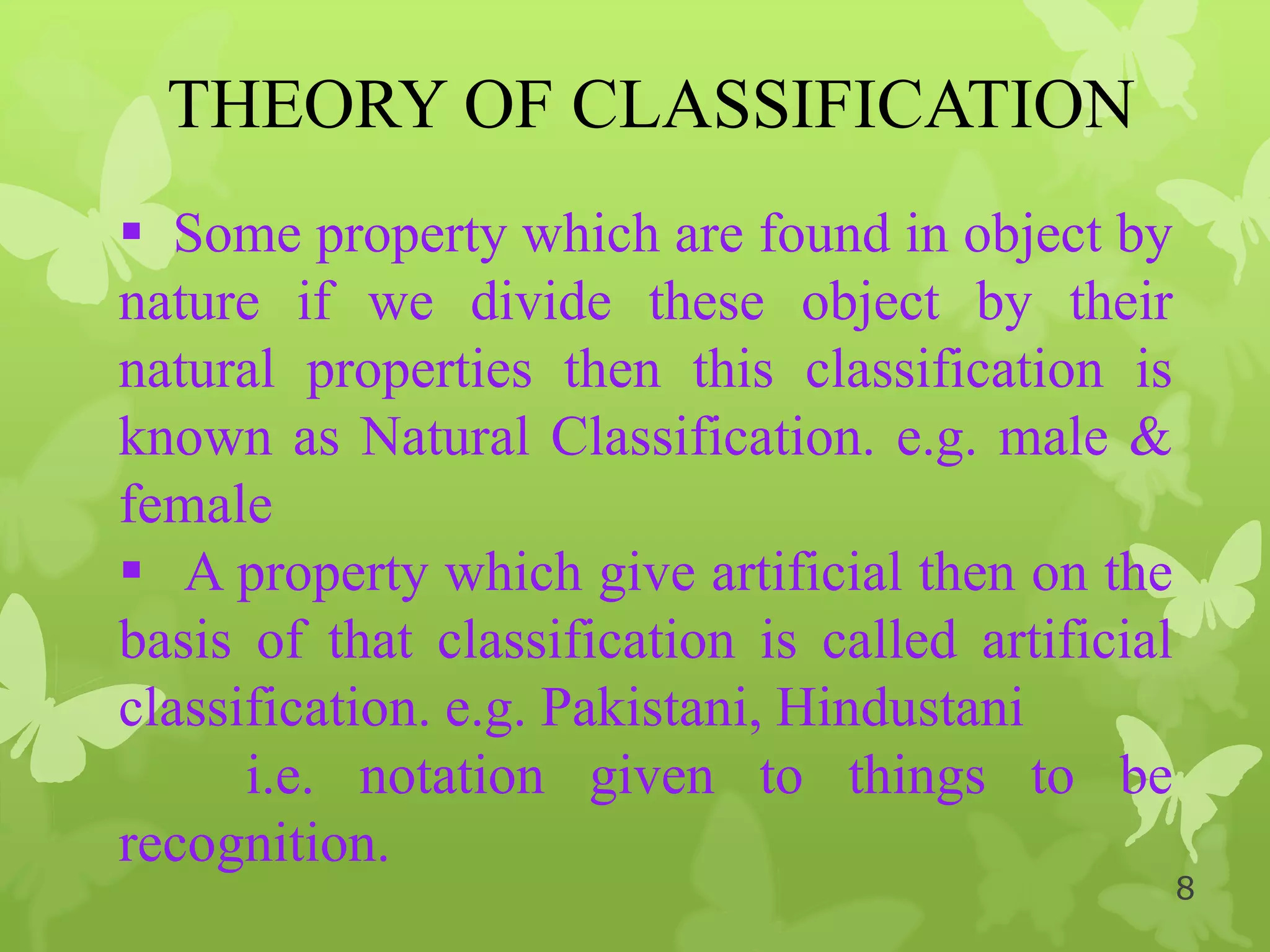 THEORY OF CLASSIFICATION

▪ Some property which are found in object by nature if we divide these object by their natural properties then this classification is known as Natural Classification. e.g. male & female

▪ A property which give artificial then on the basis of that classification is called artificial classification. e.g. Pakistani, Hindustani

i.e. notation given to things to be recognition.

8